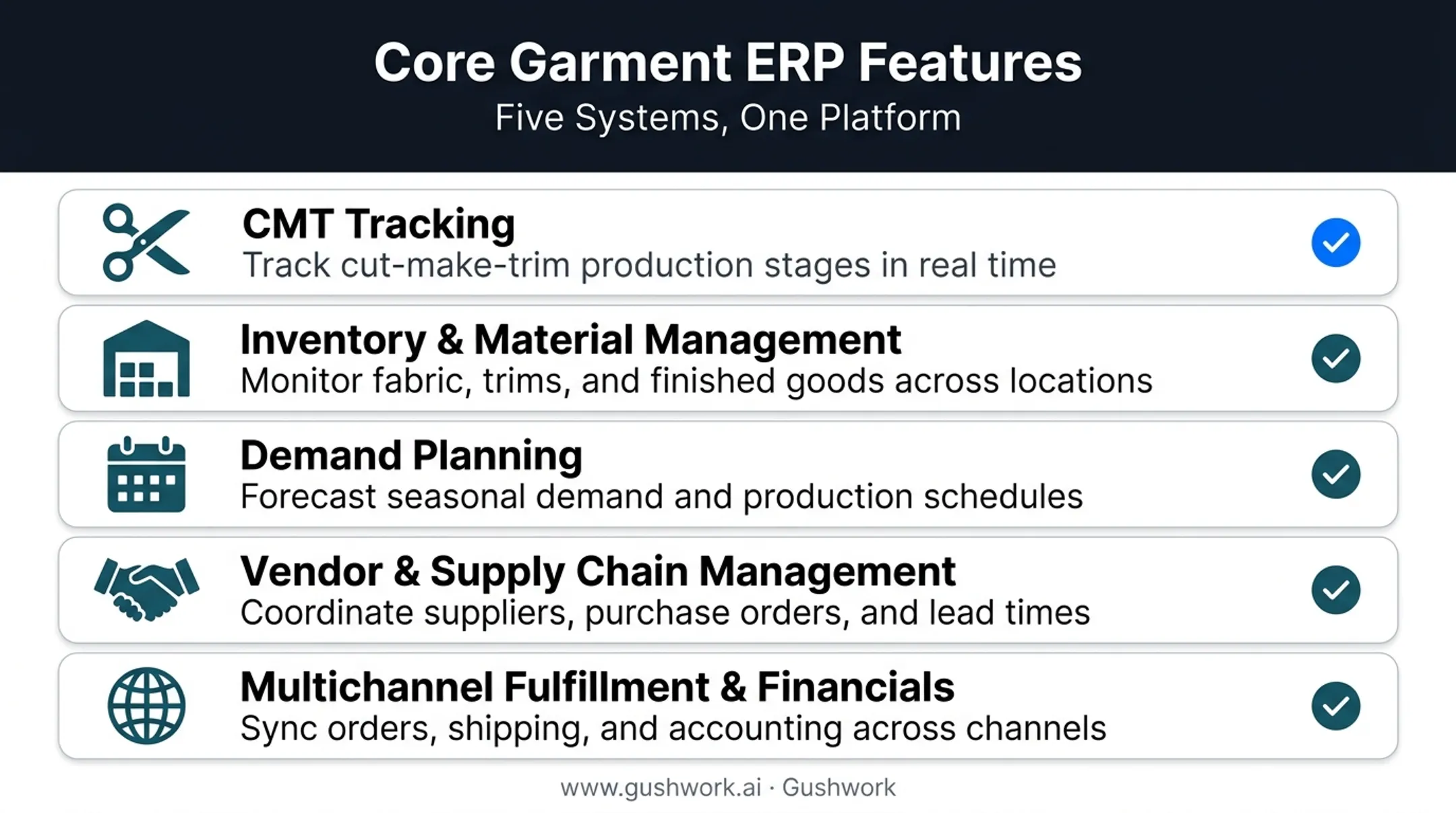 Core Garment ERP Features
Five Systems, One Platform

CMT Tracking
Track cut-make-trim production stages in real time

Inventory & Material Management
Monitor fabric, trims, and finished goods across locations

Demand Planning
Forecast seasonal demand and production schedules

Vendor & Supply Chain Management
Coordinate suppliers, purchase orders, and lead times

Multichannel Fulfillment & Financials
Sync orders, shipping, and accounting across channels

www.gushwork.ai · Gushwork